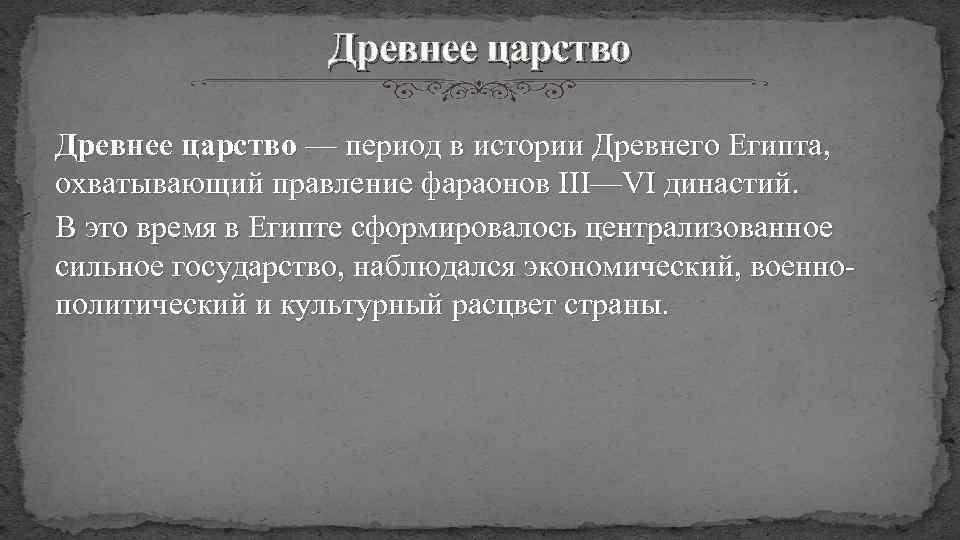 Древнее царство

Древнее царство — период в истории Древнего Египта, охватывающий правление фараонов III—VI династий.

В это время в Египте сформировалось централизованное сильное государство, наблюдался экономический, военно-политический и культурный расцвет страны.